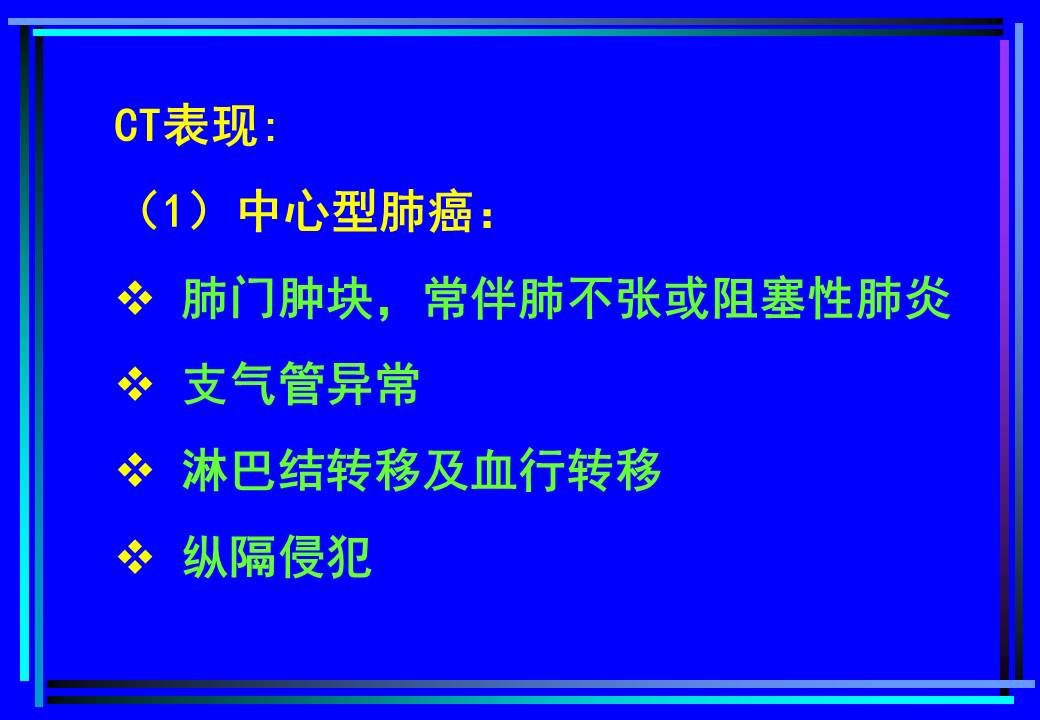 CT表现:

（1）中心型肺癌：

❖ 肺门肿块，常伴肺不张或阻塞性肺炎

❖ 支气管异常

❖ 淋巴结转移及血行转移

❖ 纵隔侵犯